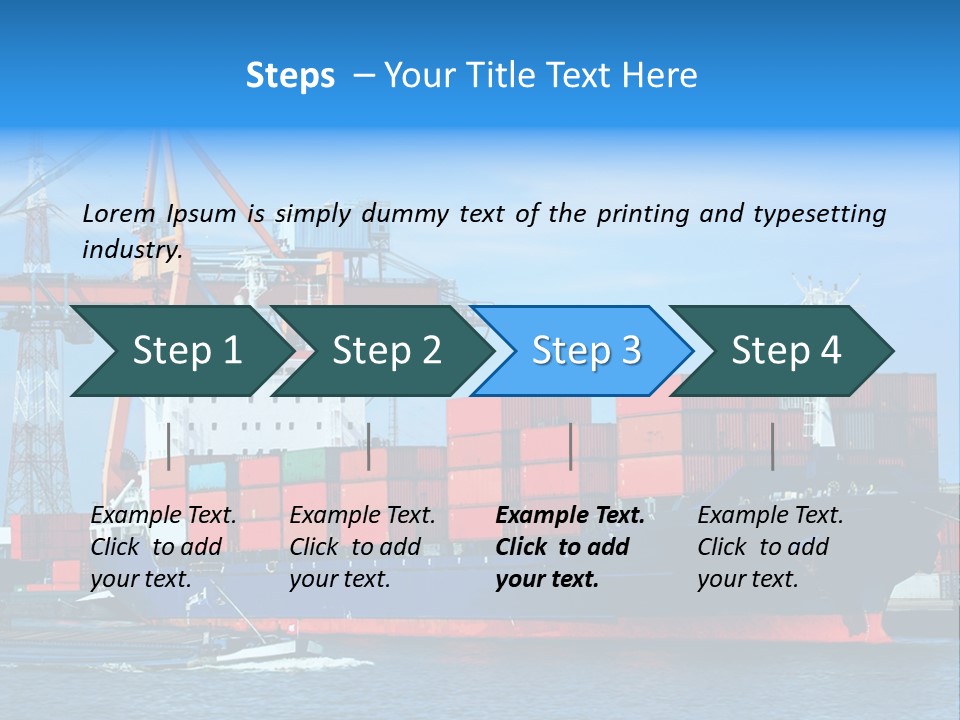 Steps – Your Title Text Here

Lorem Ipsum is simply dummy text of the printing and typesetting industry.

Step 1

Step 2

Step 3

Step 4

Example Text. Click to add your text.

Example Text. Click to add your text.

Example Text. Click to add your text.

Example Text. Click to add your text.